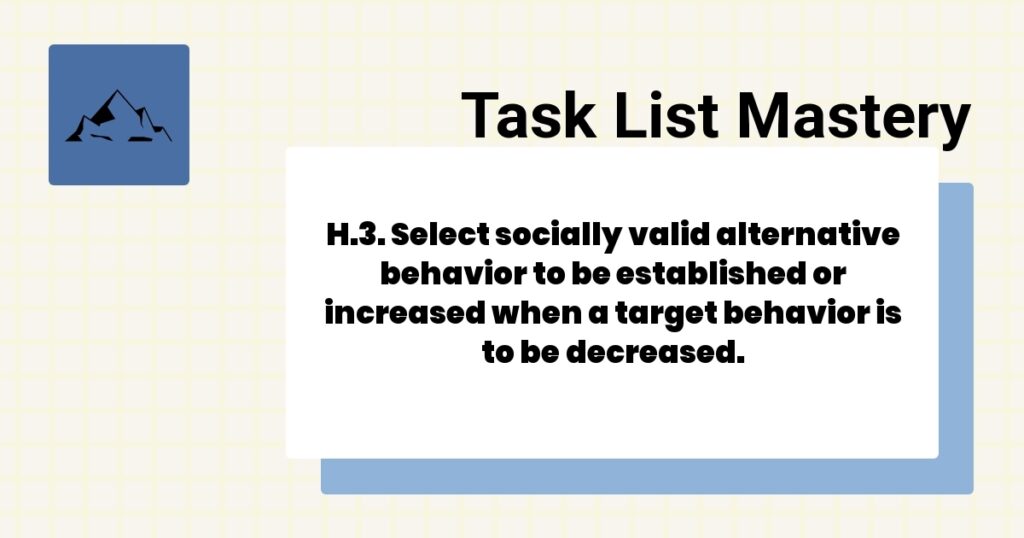 Task List Mastery

H.3. Select socially valid alternative behavior to be established or increased when a target behavior is to be decreased.